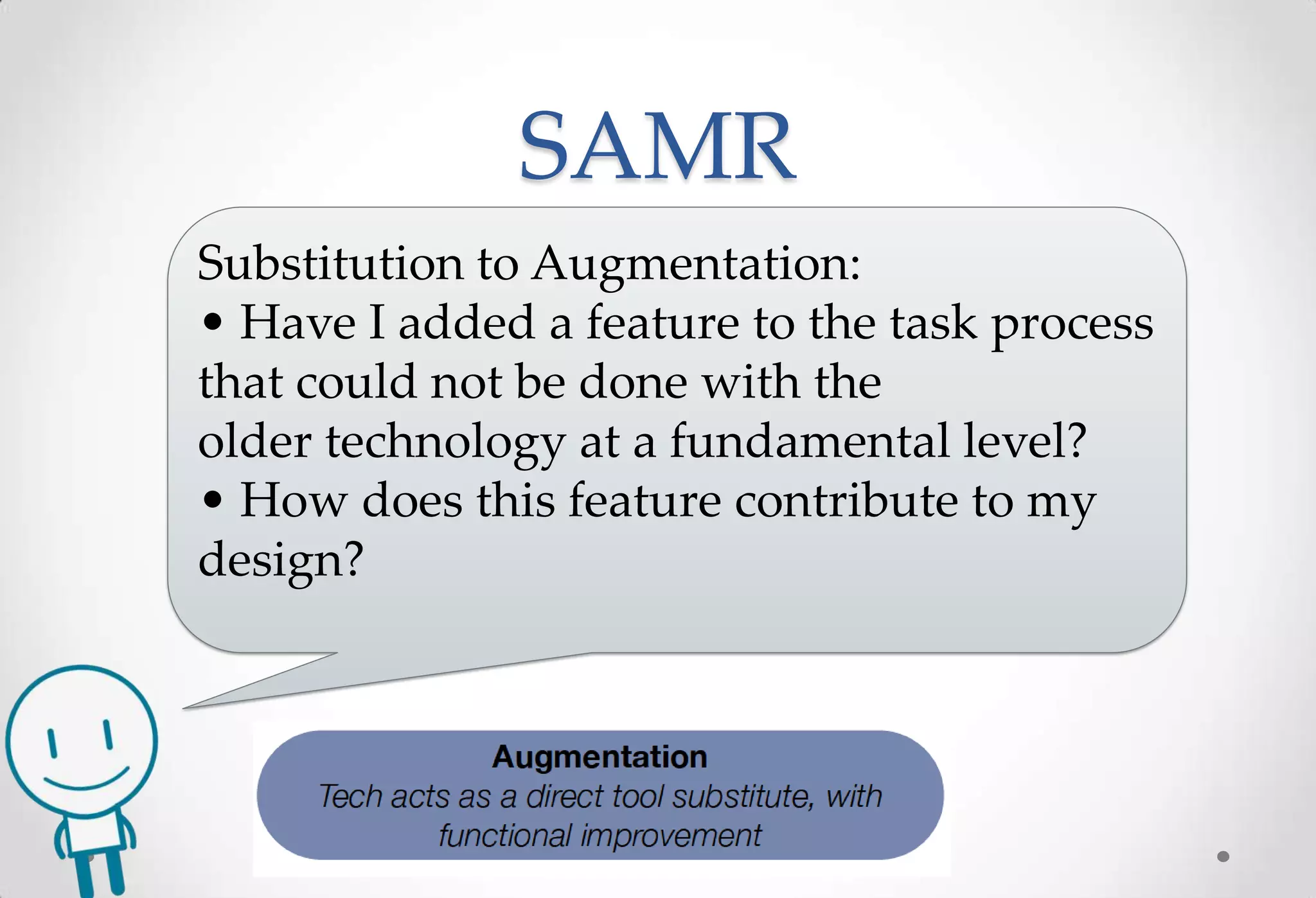 SAMR

Substitution to Augmentation:
• Have I added a feature to the task process that could not be done with the older technology at a fundamental level?
• How does this feature contribute to my design?

Augmentation
Tech acts as a direct tool substitute, with functional improvement